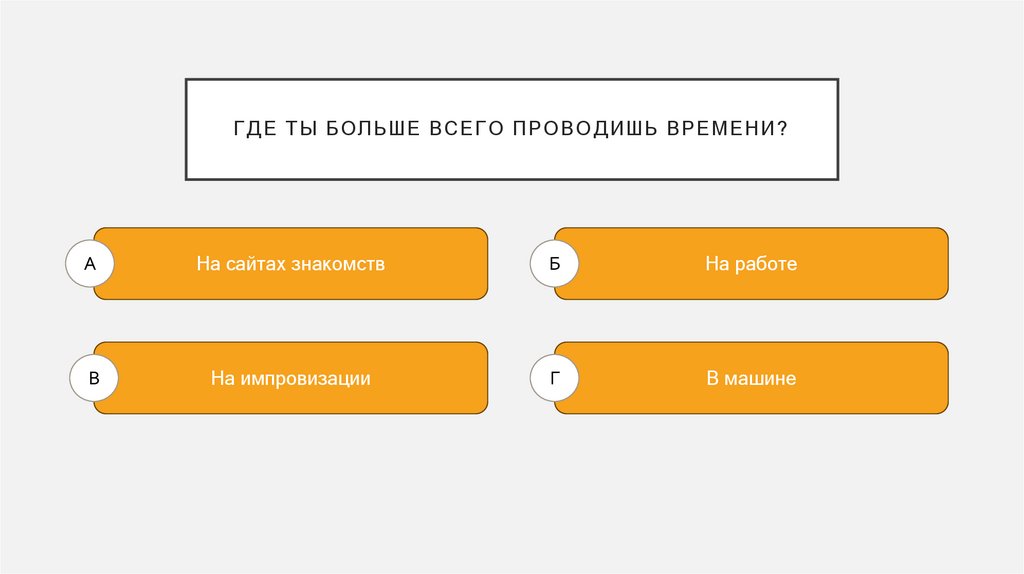 ГДЕ ТЫ БОЛЬШЕ ВСЕГО ПРОВОДИШЬ ВРЕМЕНИ?

А
На сайтах знакомств

Б
На работе

В
На импровизации

Г
В машине